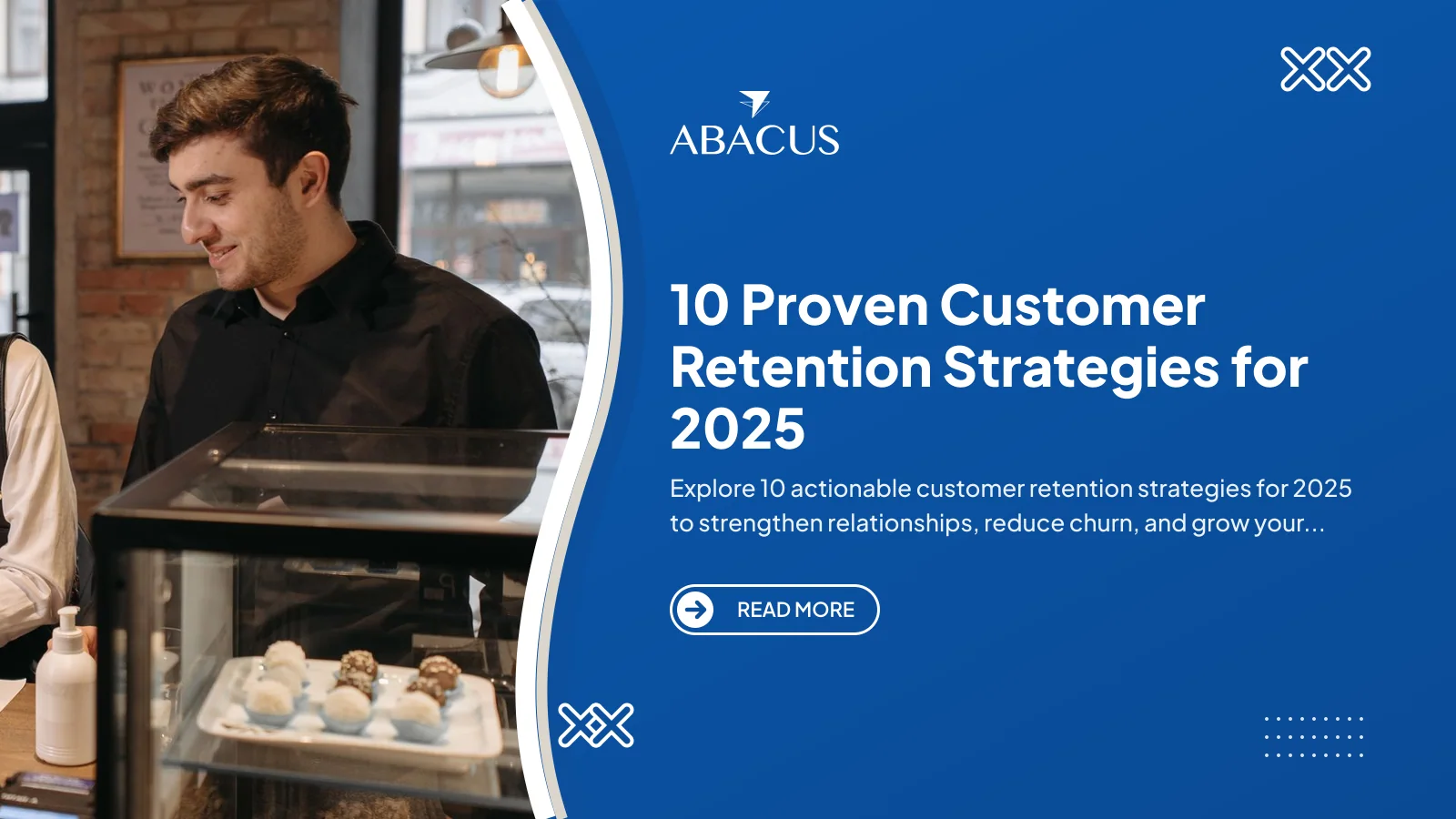 ABACUS

10 Proven Customer Retention Strategies for 2025

Explore 10 actionable customer retention strategies for 2025 to strengthen relationships, reduce churn, and grow your...

READ MORE